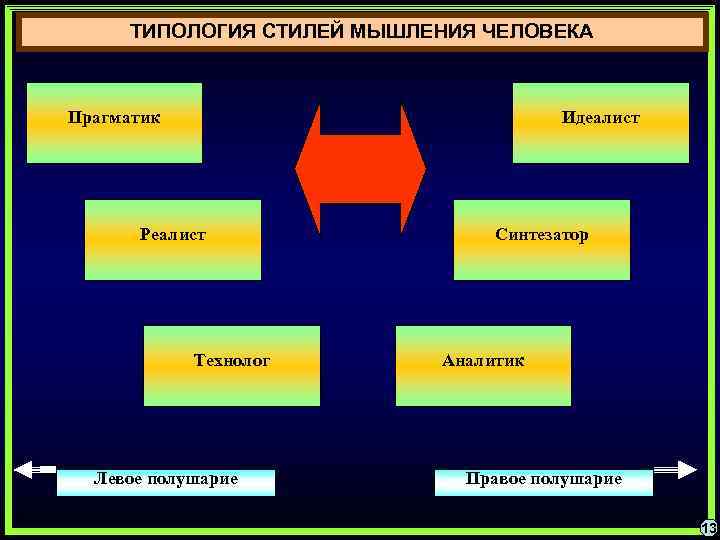 ТИПОЛОГИЯ СТИЛЕЙ МЫШЛЕНИЯ ЧЕЛОВЕКА

Прагматик

Идеалист

Реалист

Синтезатор

Технолог

Аналитик

Левое полушарие

Правое полушарие

13